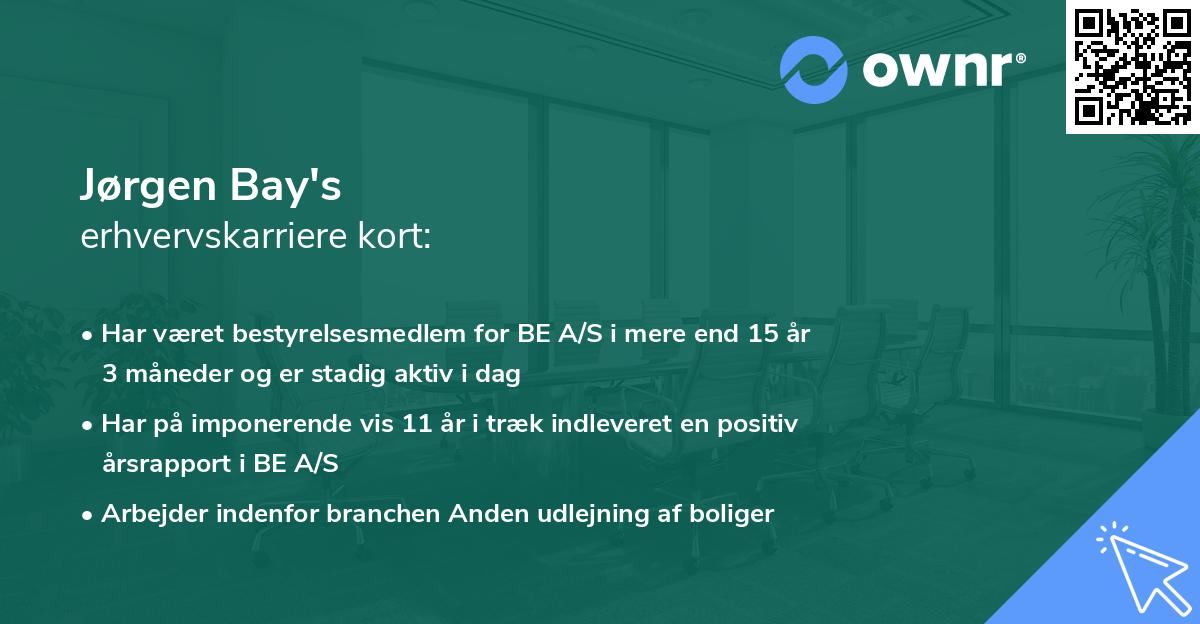 ownr®

Jørgen Bay's
erhvervskarriere kort:

• Har været bestyrelsesmedlem for BE A/S i mere end 15 år 3 måneder og er stadig aktiv i dag

• Har på imponerende vis 11 år i træk indleveret en positiv årsrapport i BE A/S

• Arbejder indenfor branchen Anden udlejning af boliger